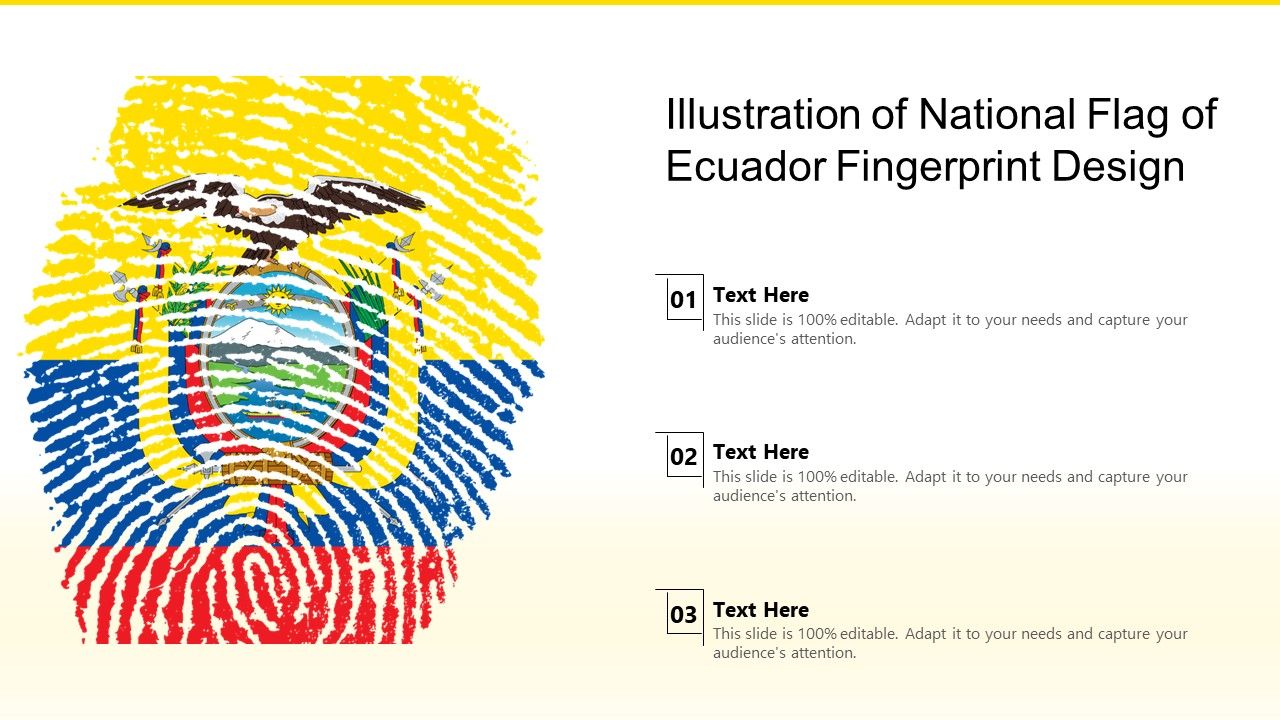 Illustration of National Flag of Ecuador Fingerprint Design

01
Text Here
This slide is 100% editable. Adapt it to your needs and capture your audience's attention.

02
Text Here
This slide is 100% editable. Adapt it to your needs and capture your audience's attention.

03
Text Here
This slide is 100% editable. Adapt it to your needs and capture your audience's attention.